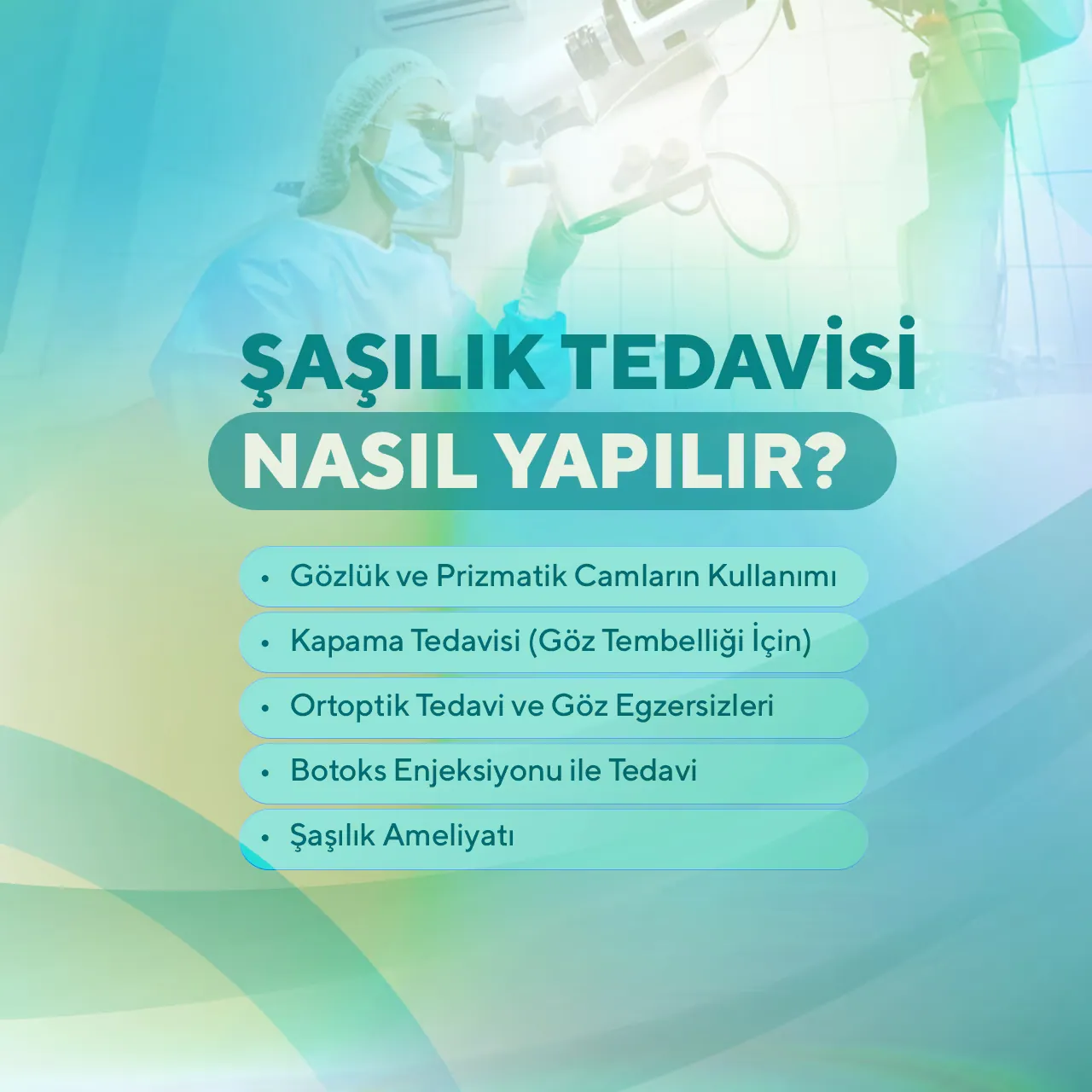 ŞAŞILIK TEDAVİSİ
NASIL YAPILIR?

• Gözlük ve Prizmatik Camların Kullanımı
• Kapama Tedavisi (Göz Tembelliği İçin)
• Ortoptik Tedavi ve Göz Egzersizleri
• Botoks Enjeksiyonu ile Tedavi
• Şaşılık Ameliyatı